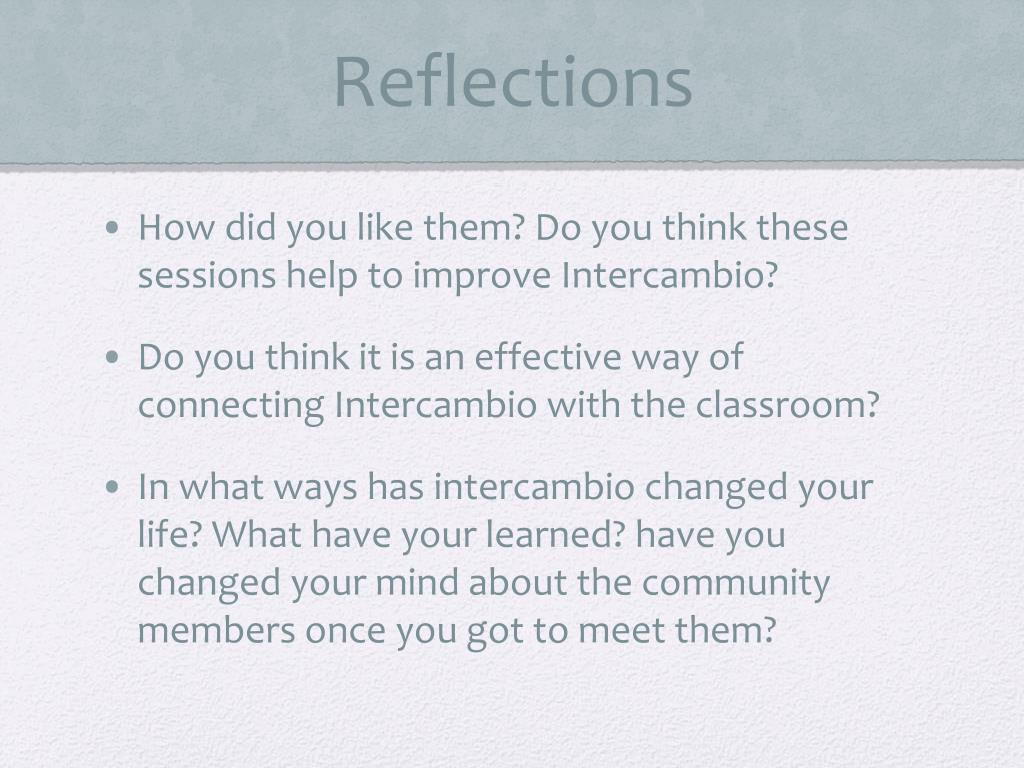 Reflections

• How did you like them? Do you think these sessions help to improve Intercambio?

• Do you think it is an effective way of connecting Intercambio with the classroom?

• In what ways has intercambio changed your life? What have your learned? have you changed your mind about the community members once you got to meet them?